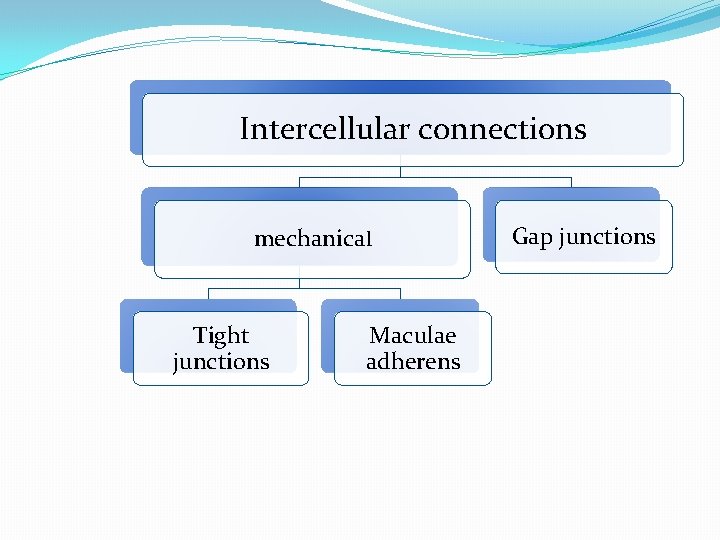 Intercellular connections

mechanical

Gap junctions

Tight junctions

Maculae adherens